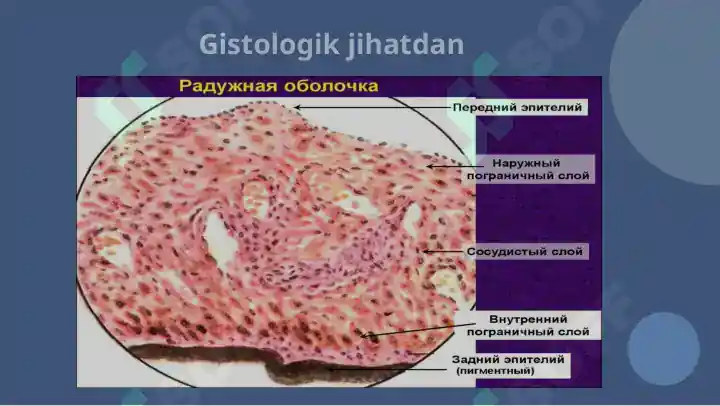 Gistologik jihatdan

Радужная оболочка

Передний эпителий

Наружный пограничный слой

Сосудистый слой

Внутренний пограничный слой

Задний эпителий (пигментный)